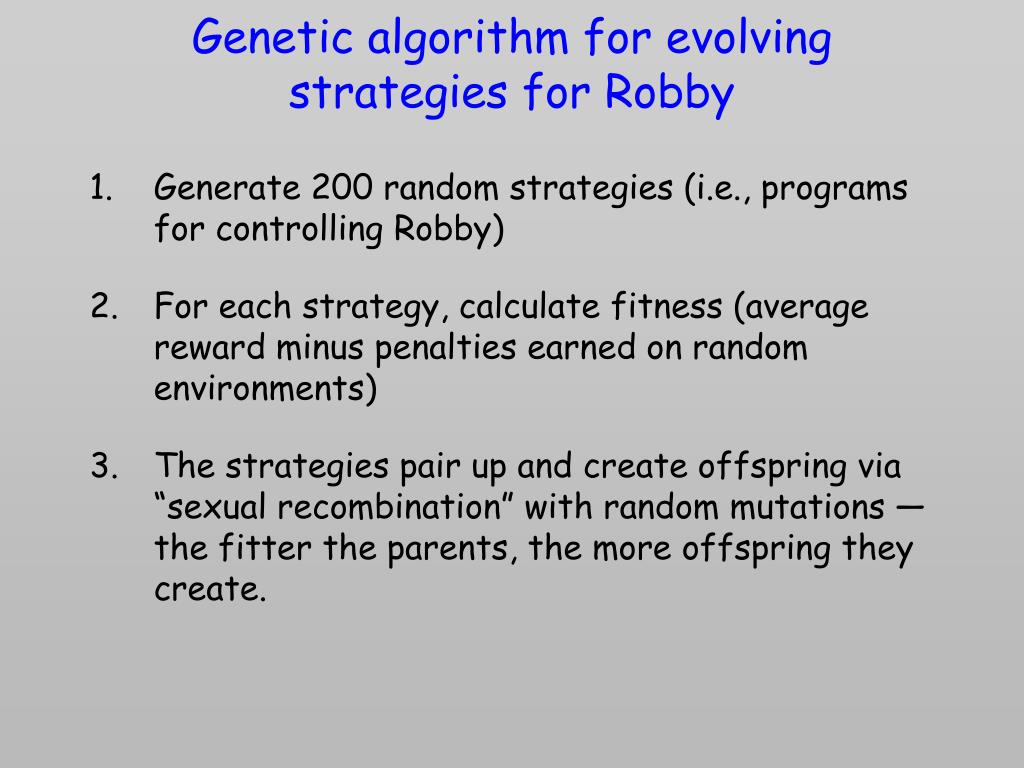 Genetic algorithm for evolving strategies for Robby

1. Generate 200 random strategies (i.e., programs for controlling Robby)

2. For each strategy, calculate fitness (average reward minus penalties earned on random environments)

3. The strategies pair up and create offspring via “sexual recombination” with random mutations — the fitter the parents, the more offspring they create.